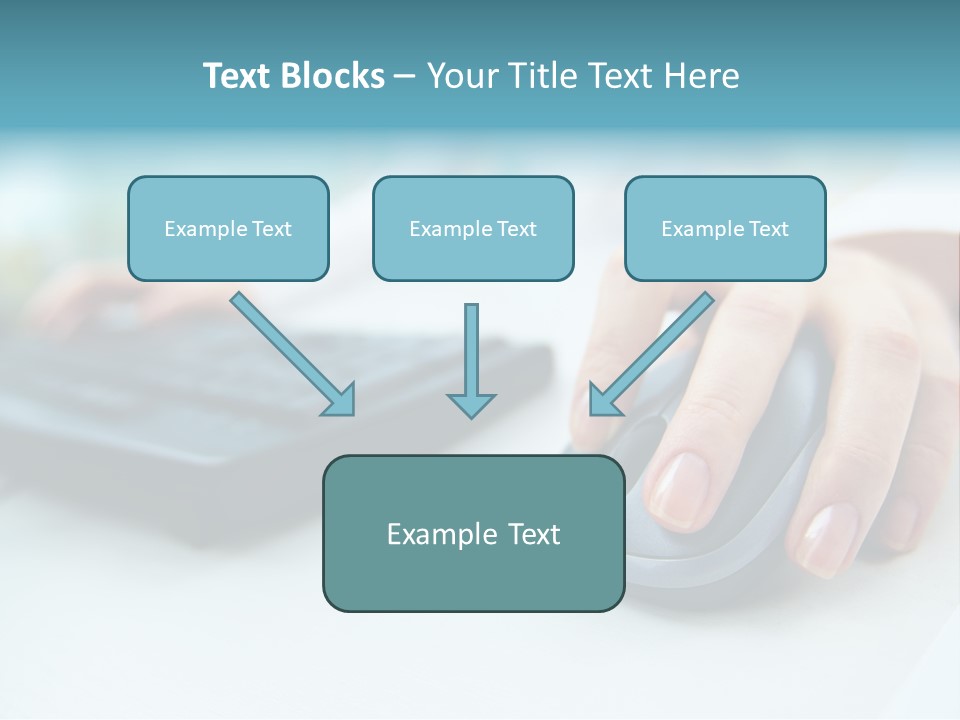 Text Blocks – Your Title Text Here

Example Text

Example Text

Example Text

Example Text